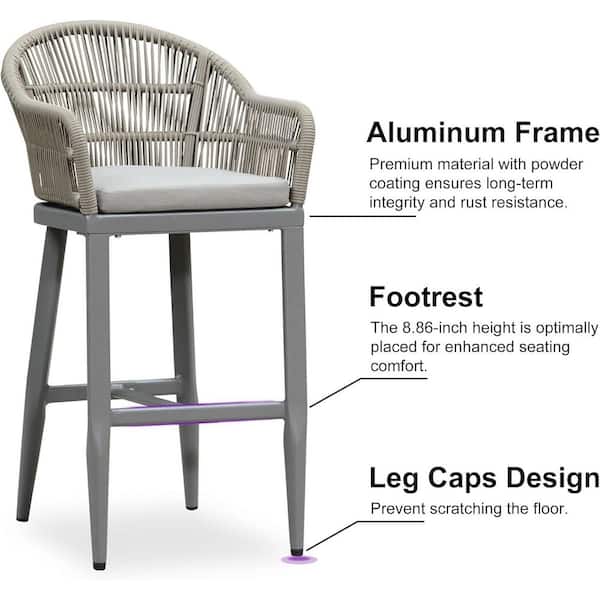 Aluminum Frame

Premium material with powder coating ensures long-term integrity and rust resistance.

Footrest

The 8.86-inch height is optimally placed for enhanced seating comfort.

Leg Caps Design

Prevent scratching the floor.